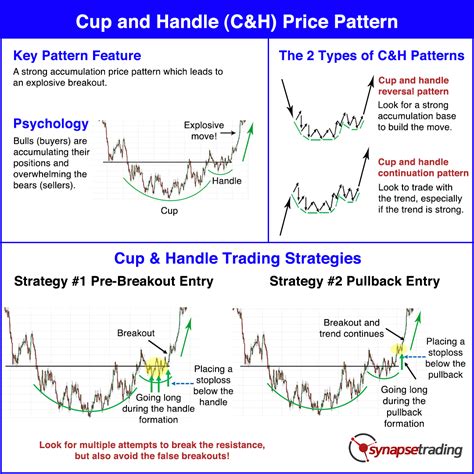 Cup and Handle (C&H) Price Pattern

Key Pattern Feature

A strong accumulation price pattern which leads to an explosive breakout.

Psychology

Bulls (buyers) are accumulating their positions and overwhelming the bears (sellers).

Explosive move!

Handle

Cup

The 2 Types of C&H Patterns

Cup and handle reversal pattern

Look for a strong accumulation base to build the move.

Cup and handle continuation pattern

Look to trade with the trend, especially if the trend is strong.

Cup & Handle Trading Strategies

Strategy #1 Pre-Breakout Entry

Breakout

Placing a stoploss below the handle

Going long during the handle formation

Strategy #2 Pullback Entry

Breakout and trend continues

Placing a stoploss below the pullback

Going long during the pullback formation

Look for multiple attempts to break the resistance, but also avoid the false breakouts!

synapsetrading